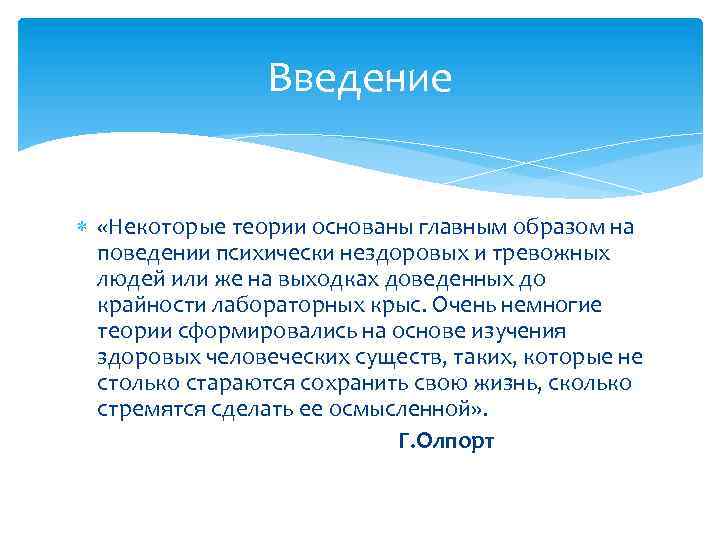 Введение

«Некоторые теории основаны главным образом на поведении психически нездоровых и тревожных людей или же на выходках доведенных до крайности лабораторных крыс. Очень немногие теории сформировались на основе изучения здоровых человеческих существ, таких, которые не столько стараются сохранить свою жизнь, сколько стремятся сделать ее осмысленной».

Г.Олпорт